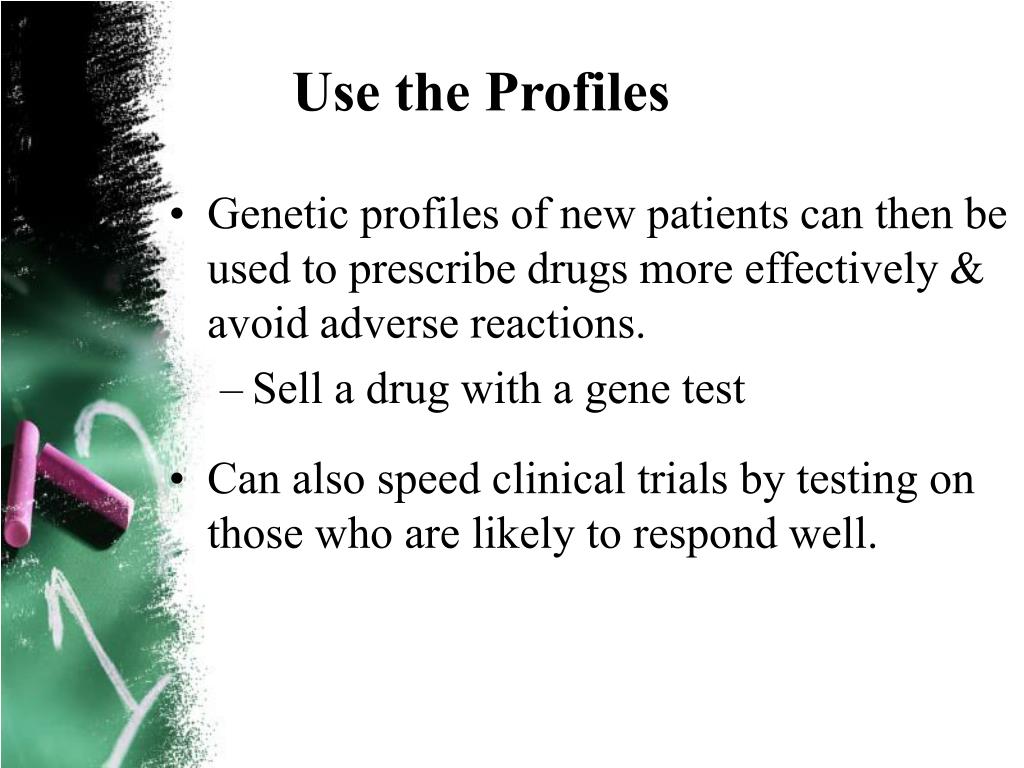 Use the Profiles

• Genetic profiles of new patients can then be used to prescribe drugs more effectively & avoid adverse reactions.
– Sell a drug with a gene test

• Can also speed clinical trials by testing on those who are likely to respond well.